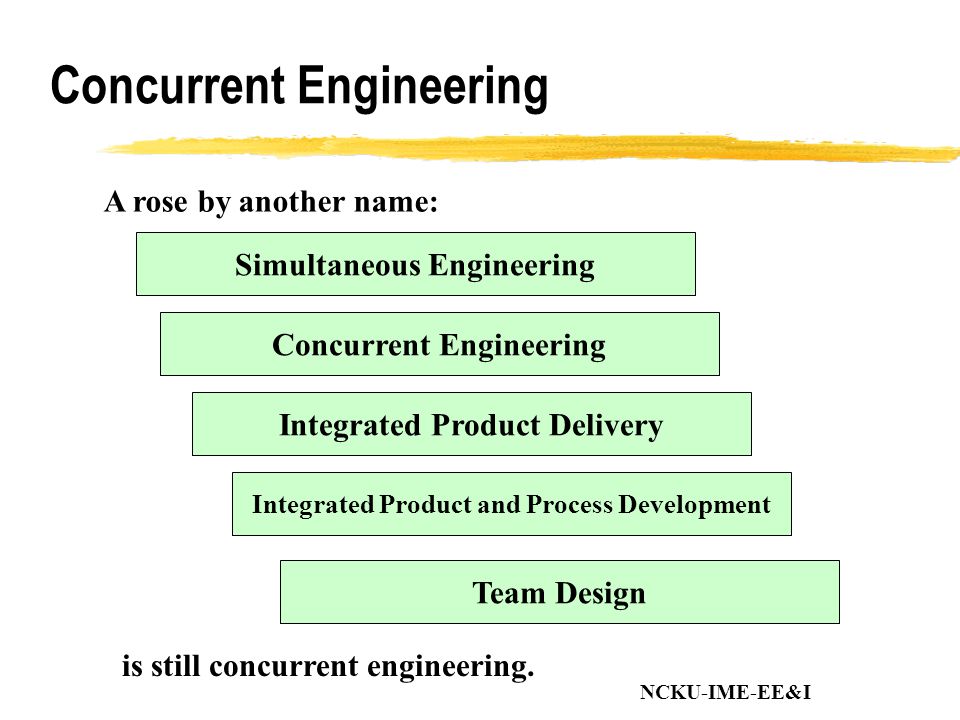 Concurrent Engineering

A rose by another name:

Simultaneous Engineering

Concurrent Engineering

Integrated Product Delivery

Integrated Product and Process Development

Team Design

is still concurrent engineering.

NCKU-IME-EE&I